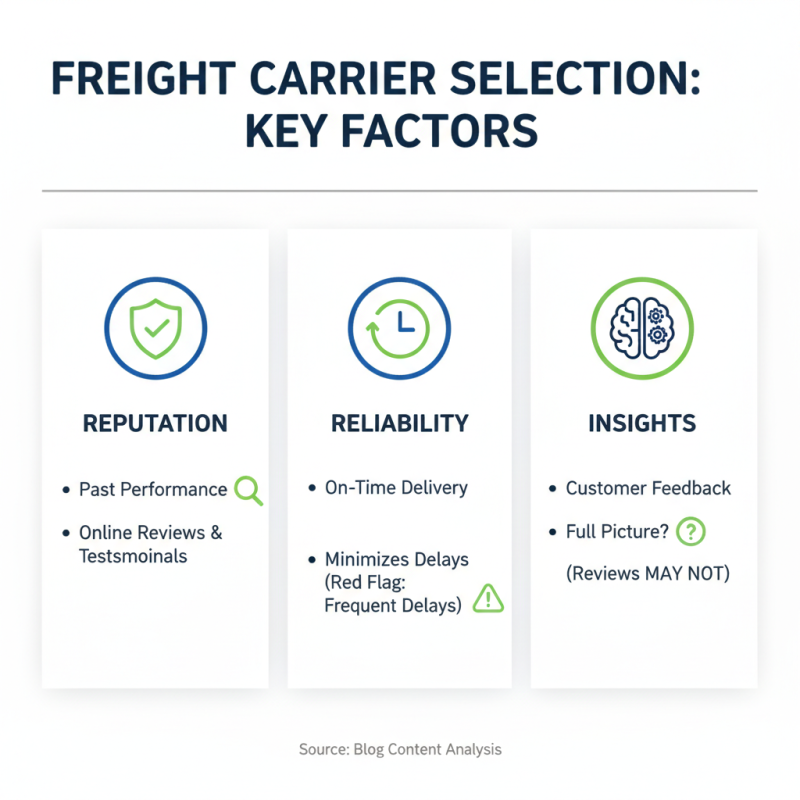 FREIGHT CARRIER SELECTION: KEY FACTORS

REPUTATION

• Past Performance

• Online Reviews & Testsmoinals

RELIABILITY

• On-Time Delivery

• Minimizes Delays (Red Flag: Frequent Delays)

INSIGHTS

• Customer Feedback

• Full Picture?

(Reviews MAY NOT)

Source: Blog Content Analysis